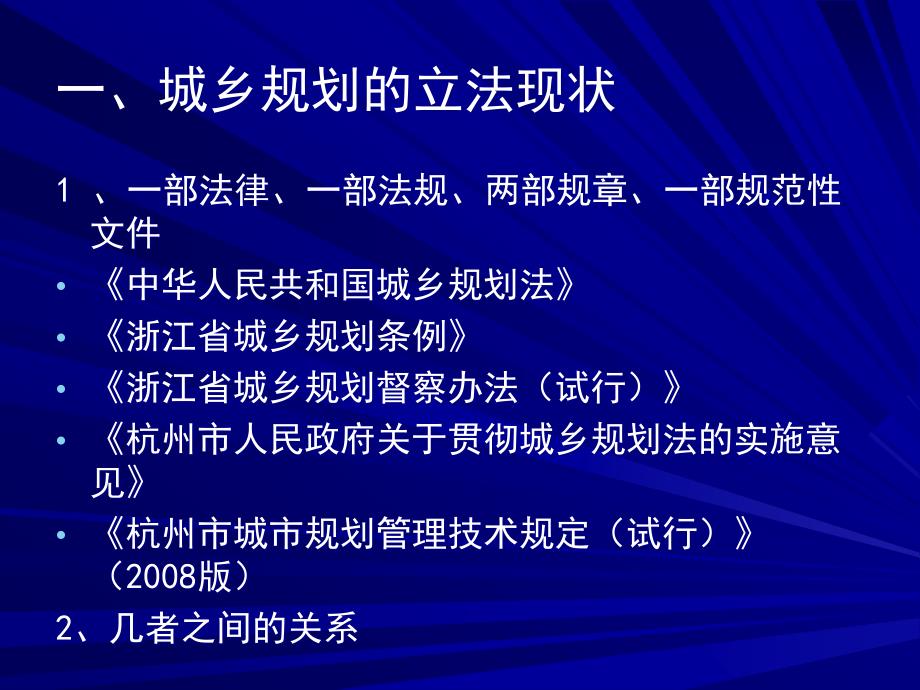 一、城乡规划的立法现状

1 、一部法律、一部法规、两部规章、一部规范性文件

• 《中华人民共和国城乡规划法》

• 《浙江省城乡规划条例》

• 《浙江省城乡规划督察办法（试行）》

• 《杭州市人民政府关于贯彻城乡规划法的实施意见》

• 《杭州市城市规划管理技术规定（试行）》（2008版）

2、几者之间的关系